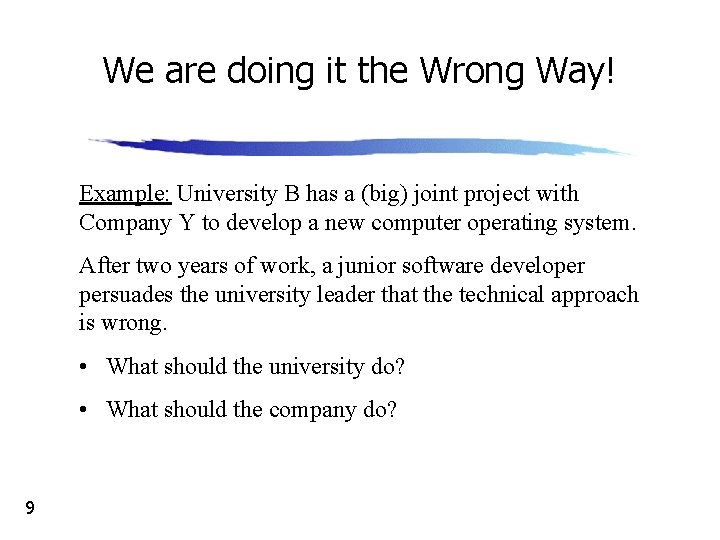 We are doing it the Wrong Way!

Example: University B has a (big) joint project with Company Y to develop a new computer operating system.

After two years of work, a junior software developer persuades the university leader that the technical approach is wrong.

• What should the university do?

• What should the company do?

9